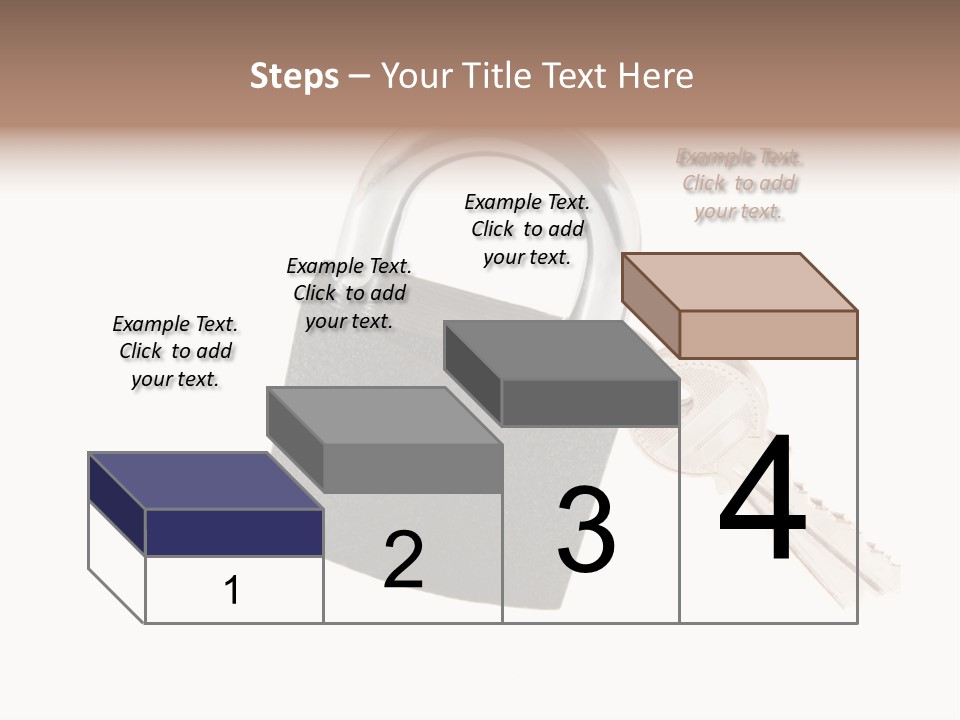 Steps – Your Title Text Here

Example Text. Click to add your text.

Example Text. Click to add your text.

Example Text. Click to add your text.

Example Text. Click to add your text.

1

2

3

4